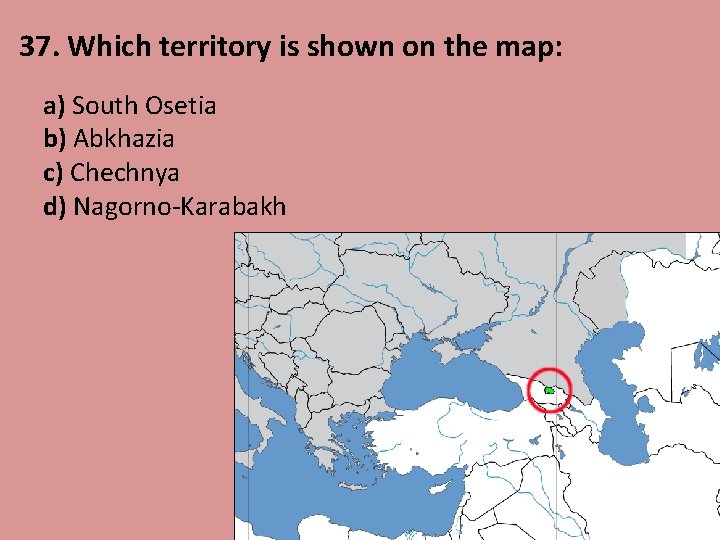 37. Which territory is shown on the map:

a) South Osetia
b) Abkhazia
c) Chechnya
d) Nagorno-Karabakh